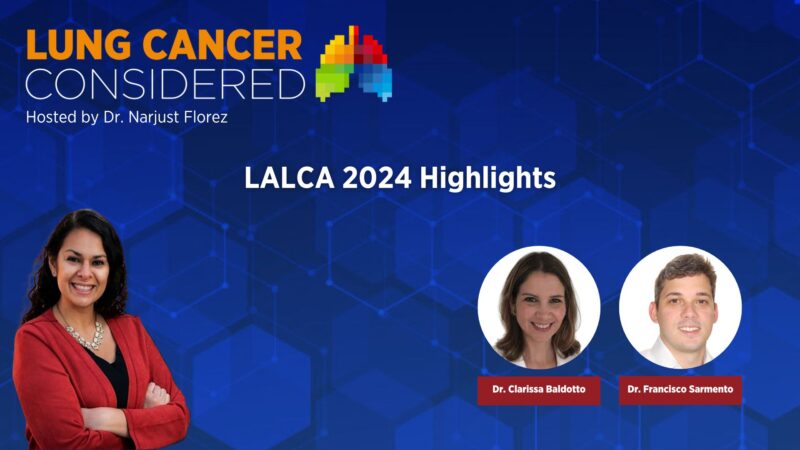 LUNG CANCER
CONSIDERED
Hosted by Dr. Narjust Florez

LALCA 2024 Highlights

Dr. Clarissa Baldotto

Dr. Francisco Sarmento